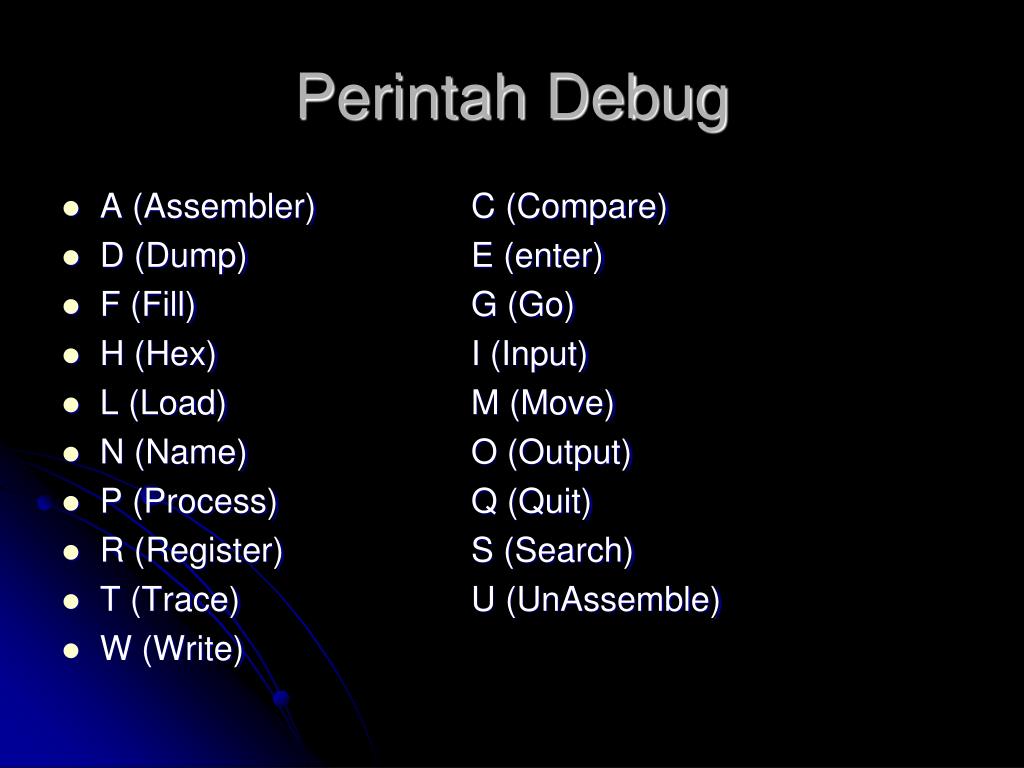 Perintah Debug

- A (Assembler) C (Compare)
- D (Dump) E (enter)
- F (Fill) G (Go)
- H (Hex) I (Input)
- L (Load) M (Move)
- N (Name) O (Output)
- P (Process) Q (Quit)
- R (Register) S (Search)
- T (Trace) U (UnAssemble)
- W (Write)